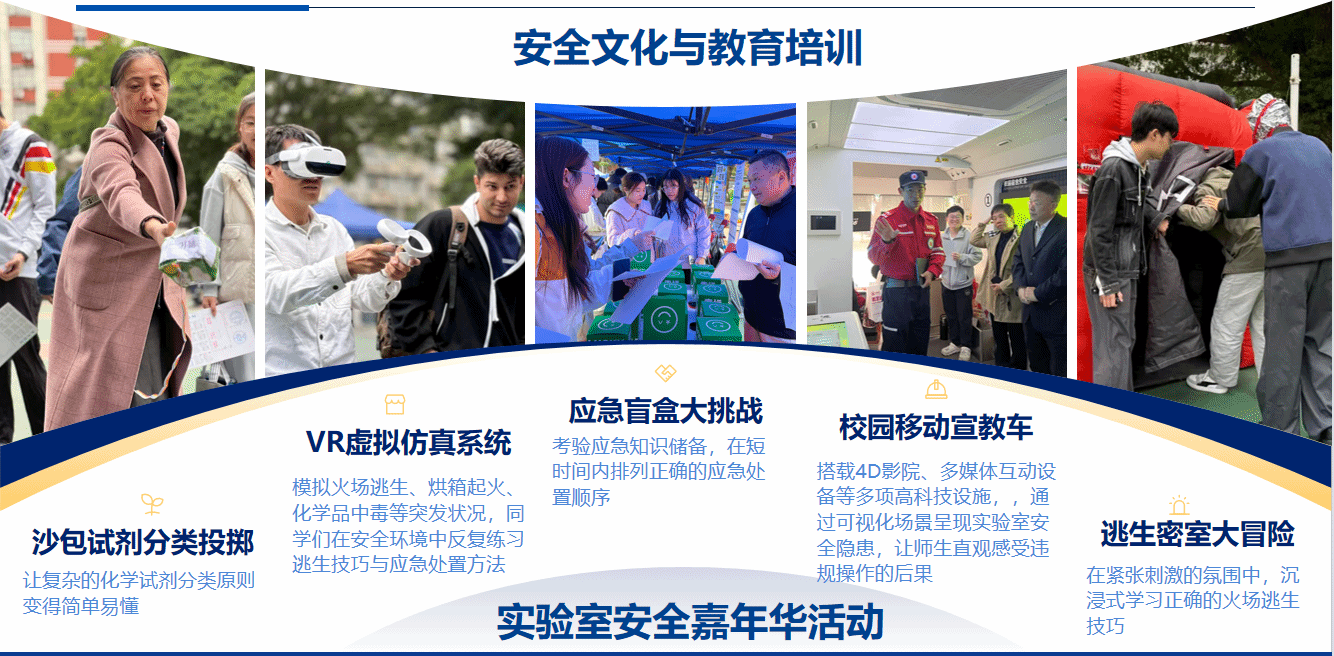 安全文化与教育培训

沙包试剂分类投掷

让复杂的化学试剂分类原则变得简单易懂

VR虚拟仿真系统

模拟火场逃生、烘箱起火、化学品中毒等突发状况，同学们在安全环境中反复练习逃生技巧与应急处置方法

应急盲盒大挑战

考验应急知识储备，在短时间内排列正确的应急处置顺序

校园移动宣教车

搭载4D影院、多媒体互动设备等多项高科技设施，，通过可视化场景呈现实验室安全隐患，让师生直观感受违规操作的后果

逃生密室大冒险

在紧张刺激的氛围中，沉浸式学习正确的火场逃生技巧

实验室安全嘉年华活动